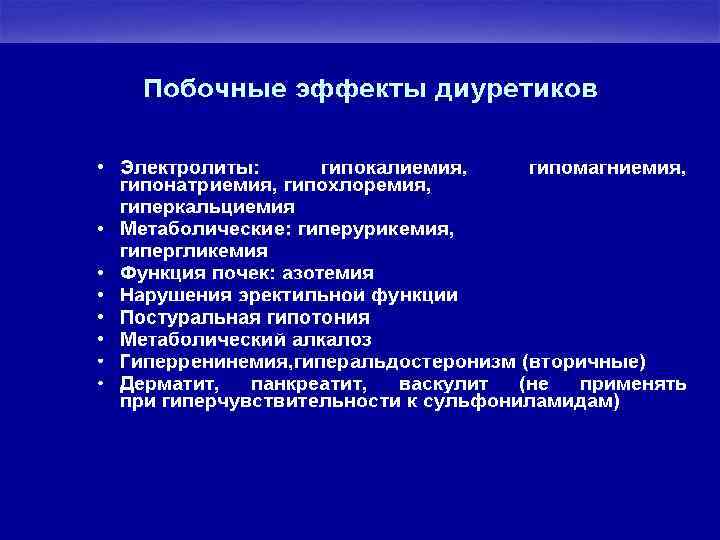 Побочные эффекты диуретиков

• Электролиты: гипокалиемия, гипомагниемия, гипонатриемия, гипохлоремия, гиперкальциемия
• Метаболические: гиперурикемия, гипергликемия
• Функция почек: азотемия
• Нарушения эректильной функции
• Постуральная гипотония
• Метаболический алкалоз
• Гиперренинемия,гиперальдостеронизм (вторичные)
• Дерматит, панкреатит, васкулит (не применять при гиперчувствительности к сульфониламидам)